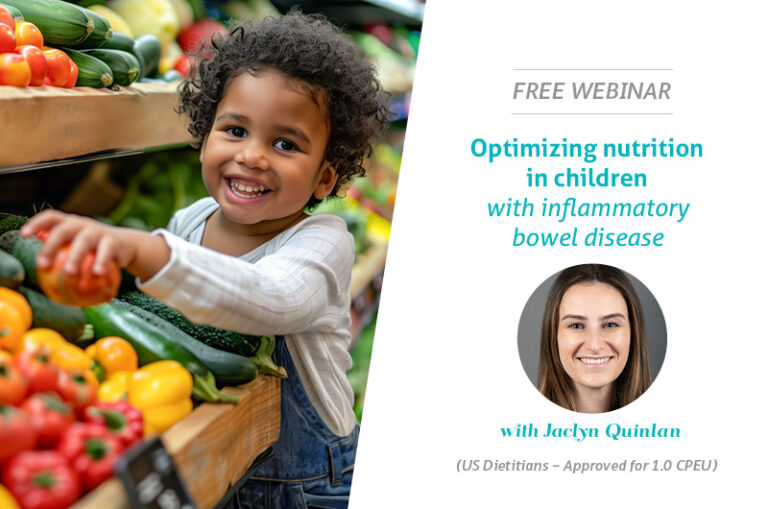 FREE WEBINAR

Optimizing nutrition in children with inflammatory bowel disease

with Jaclyn Quinlan

(US Dietitians – Approved for 1.0 CPEU)